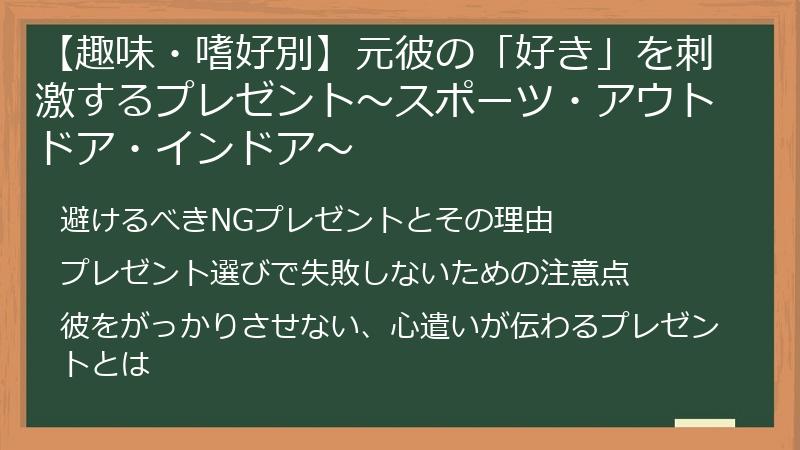 【趣味・嗜好別】元彼の「好き」を刺激するプレゼント～スポーツ・アウトドア・インドア～

避けるべきNGプレゼントとその理由

プレゼント選びで失敗しないための注意点

彼をがっかりさせない、心遣いが伝わるプレゼントとは